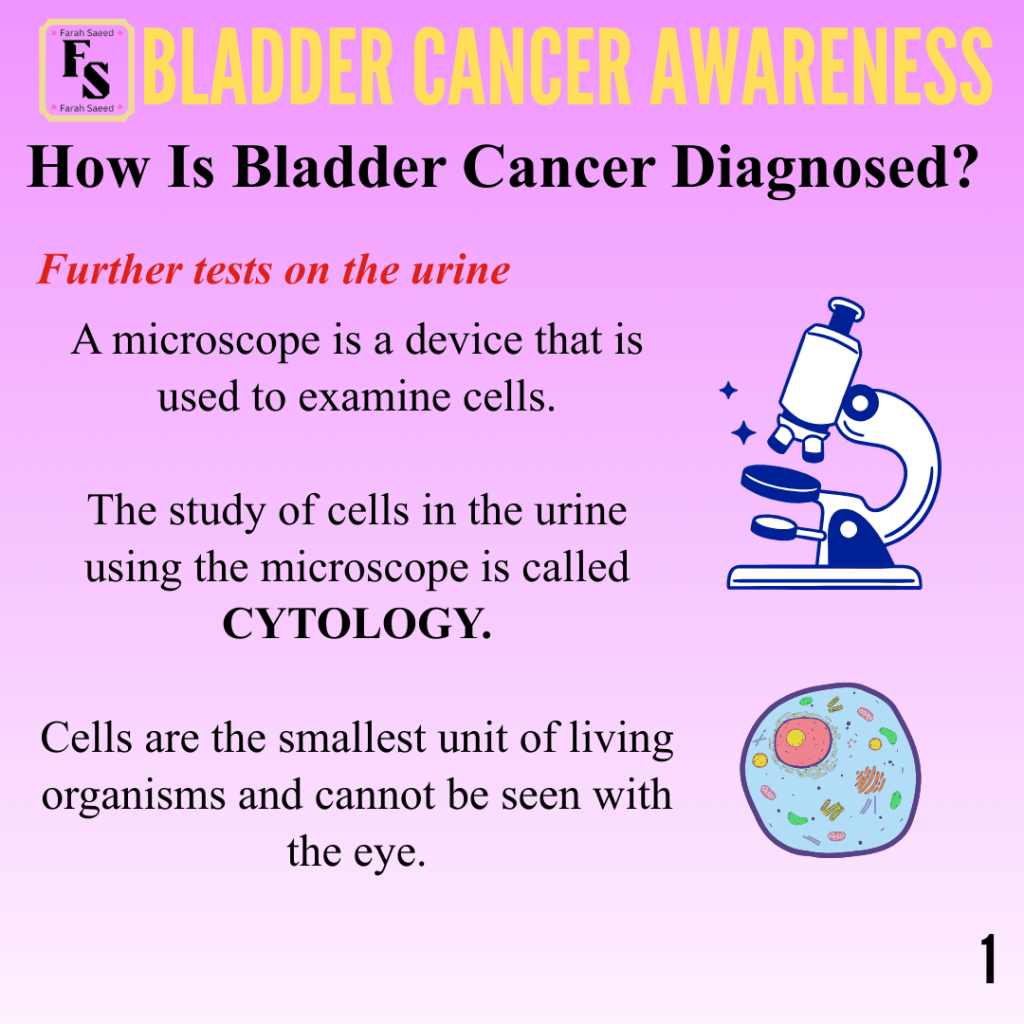 Farah Saeed
FS
Farah Saeed

BLADDER CANCER AWARENESS

How Is Bladder Cancer Diagnosed?

Further tests on the urine

A microscope is a device that is used to examine cells.

The study of cells in the urine using the microscope is called CYTOLOGY.

Cells are the smallest unit of living organisms and cannot be seen with the eye.

1